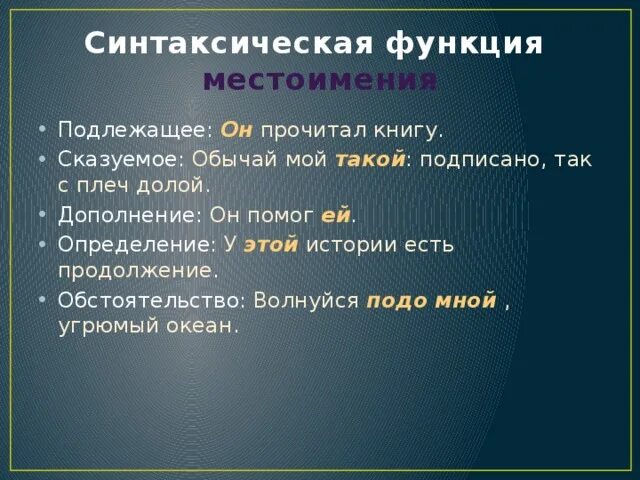 Синтаксическая функция местоимения

• Подлежащее: Он прочитал книгу.
• Сказуемое: Обычай мой такой: подписано, так с плеч долой.
• Дополнение: Он помог ей.
• Определение: У этой истории есть продолжение.
• Обстоятельство: Волнуйся подо мной , угрюмый океан.